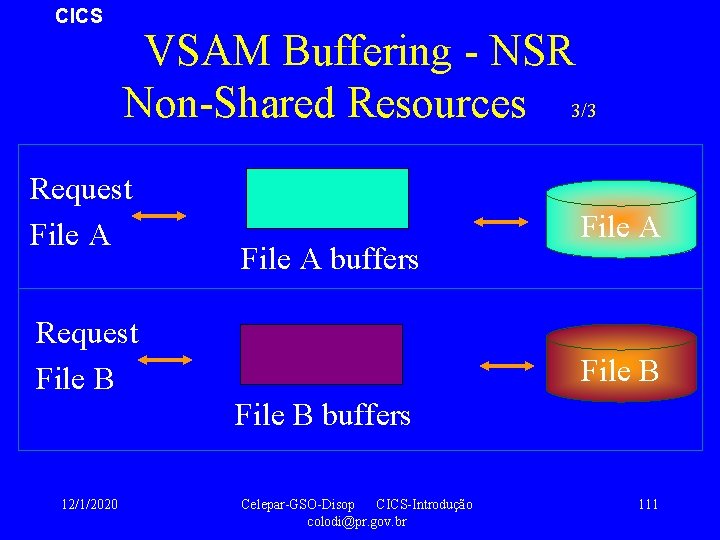 CICS

VSAM Buffering - NSR
Non-Shared Resources 3/3

Request
File A

File A buffers

File A

Request
File B

File B buffers

File B

12/1/2020

Celepar-GSO-Disop CICS-Introdução
colodi@pr.gov.br

111